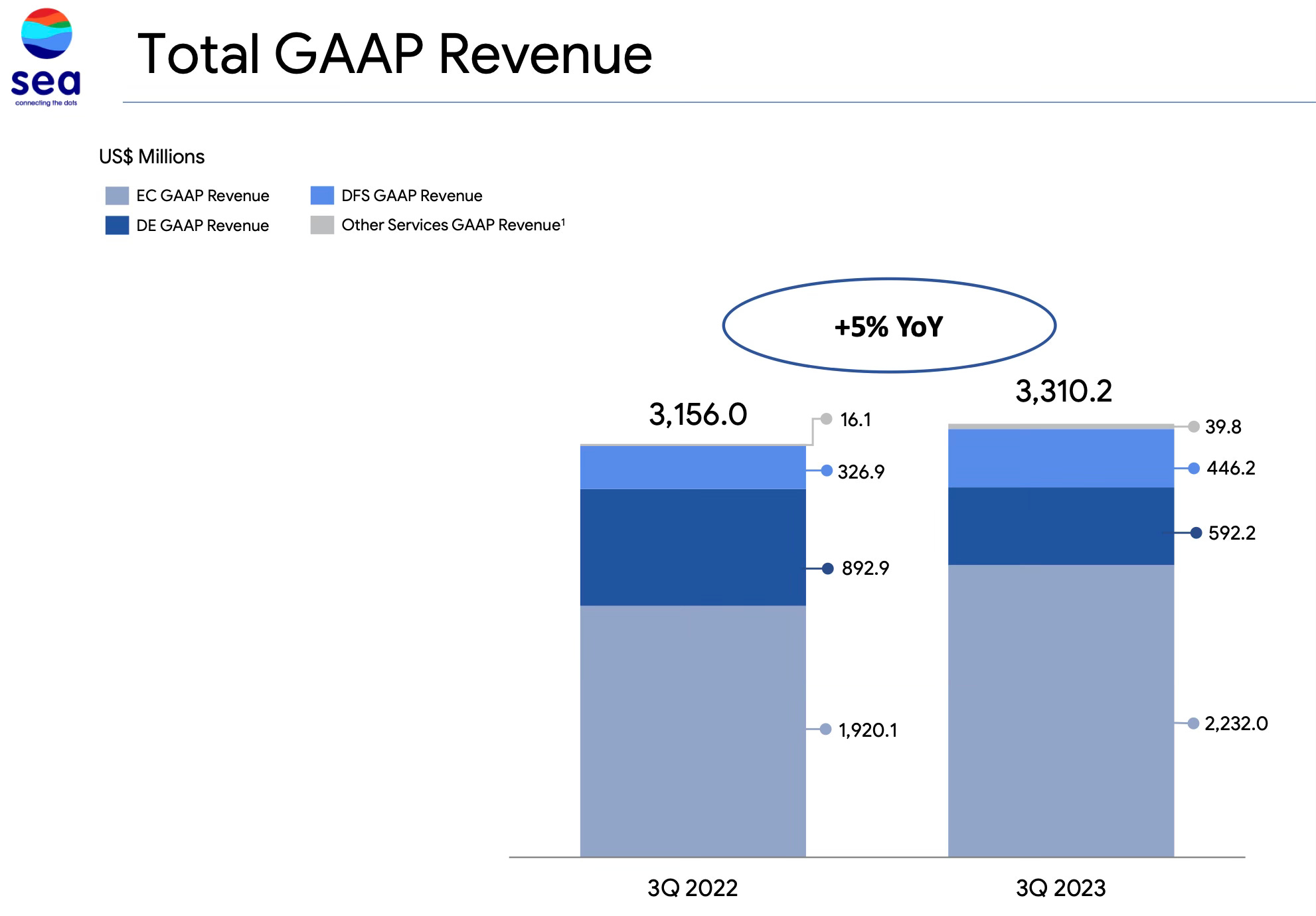 sea
connecting the dots

Total GAAP Revenue

US$ Millions

EC GAAP Revenue
DE GAAP Revenue
DFS GAAP Revenue
Other Services GAAP Revenue$^1$

+5% YoY

3,156.0
16.1
326.9
892.9
1,920.1

3,310.2
39.8
446.2
592.2
2,232.0

3Q 2022
3Q 2023